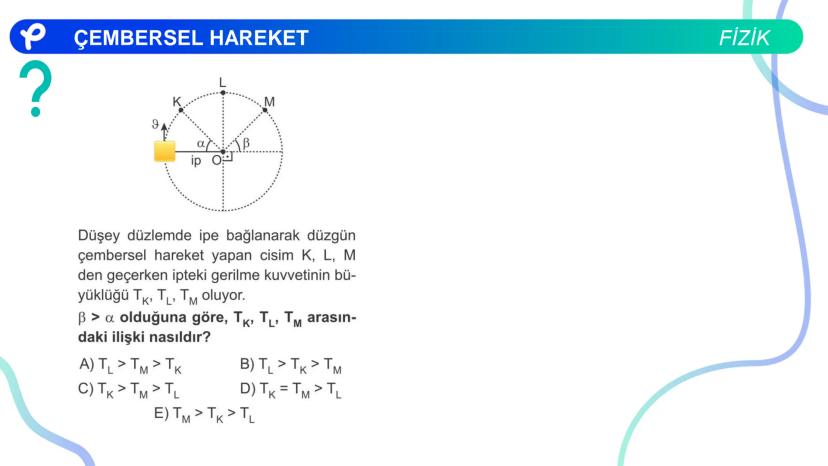 ÇEMBERSEL HAREKET

FİZİK

?

L
K
M
$\vartheta$
$\alpha$
$\beta$
ip
O

Düşey düzlemde ipe bağlanarak düzgün çembersel hareket yapan cisim K, L, M den geçerken ipteki gerilme kuvvetinin büyüklüğü $T_K$, $T_L$, $T_M$ oluyor.

$\beta > \alpha$ olduğuna göre, $T_K$, $T_L$, $T_M$ arasındaki ilişki nasıldır?

A) $T_L > T_M > T_K$
B) $T_L > T_K > T_M$
C) $T_K > T_M > T_L$
D) $T_K = T_M > T_L$
E) $T_M > T_K > T_L$